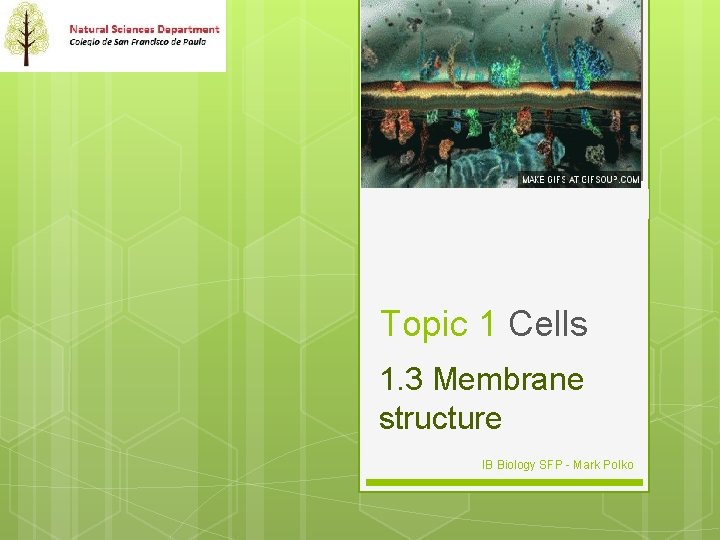 Natural Sciences Department
Colegio de San Francisco de Paula

MAKE GIFS AT GIFSOUP.COM

Topic 1 Cells

1.3 Membrane structure

IB Biology SFP - Mark Polko